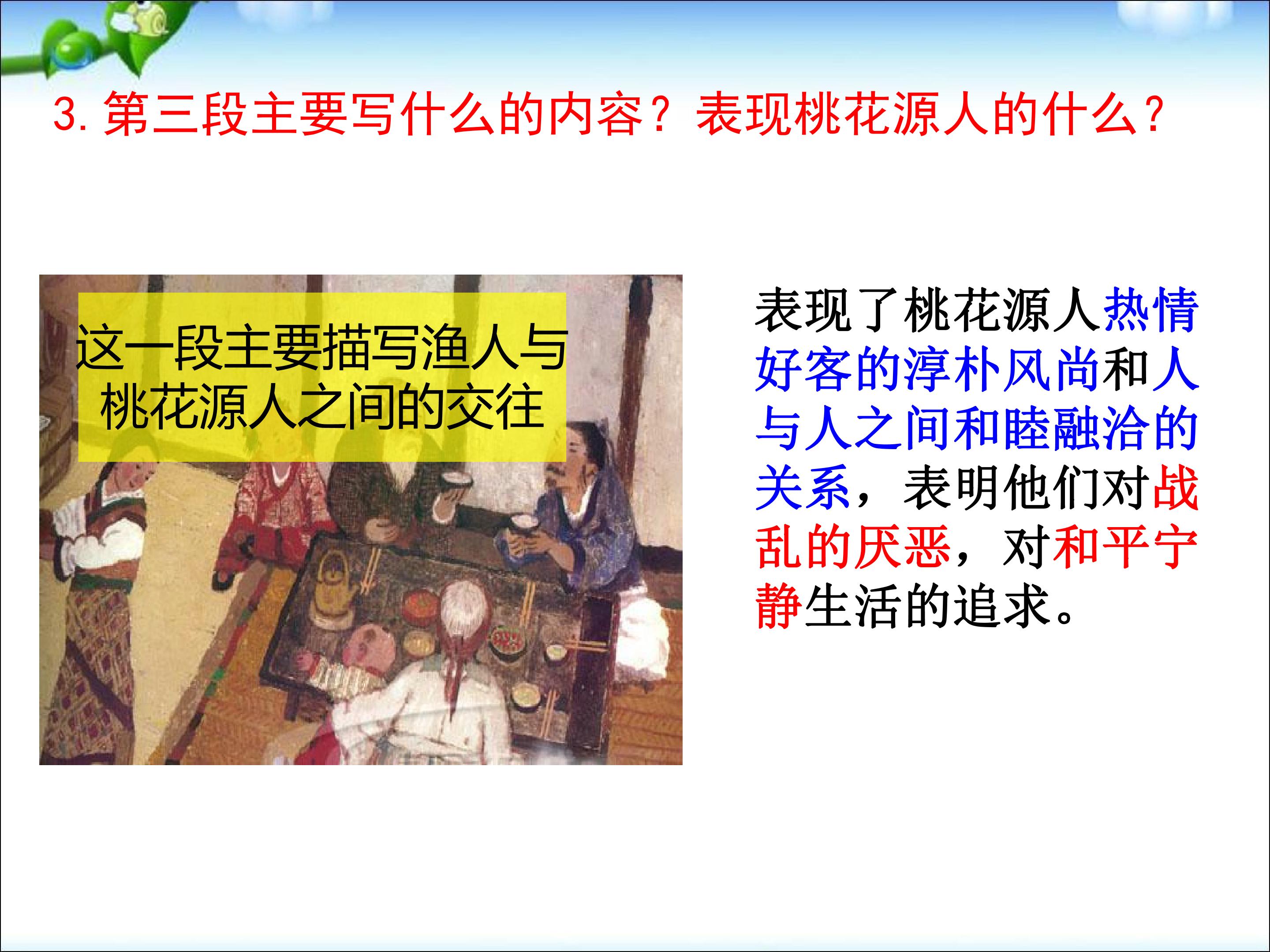 3.第三段主要写什么的内容？表现桃花源人的什么？

这一段主要描写渔人与桃花源人之间的交往

表现了桃花源人热情好客的淳朴风尚和人与人之间和睦融洽的关系，表明他们对战乱的厌恶，对和平宁静生活的追求。